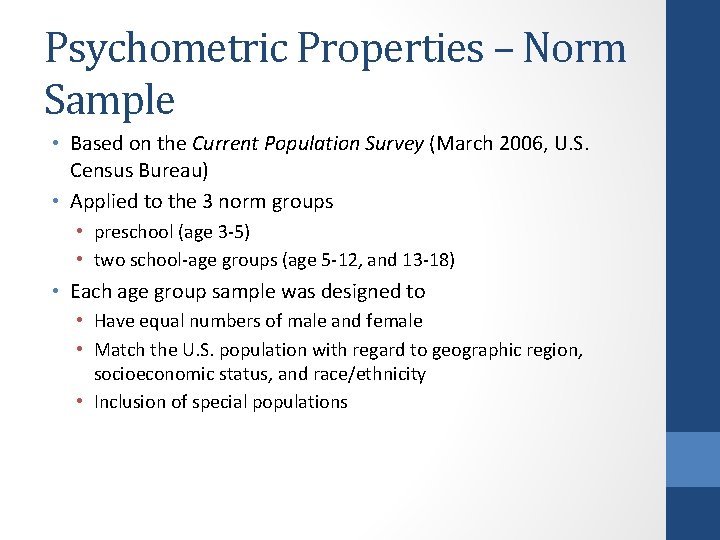 Psychometric Properties – Norm Sample

• Based on the Current Population Survey (March 2006, U.S. Census Bureau)
• Applied to the 3 norm groups
  • preschool (age 3-5)
  • two school-age groups (age 5-12, and 13-18)
• Each age group sample was designed to
  • Have equal numbers of male and female
  • Match the U.S. population with regard to geographic region, socioeconomic status, and race/ethnicity
  • Inclusion of special populations